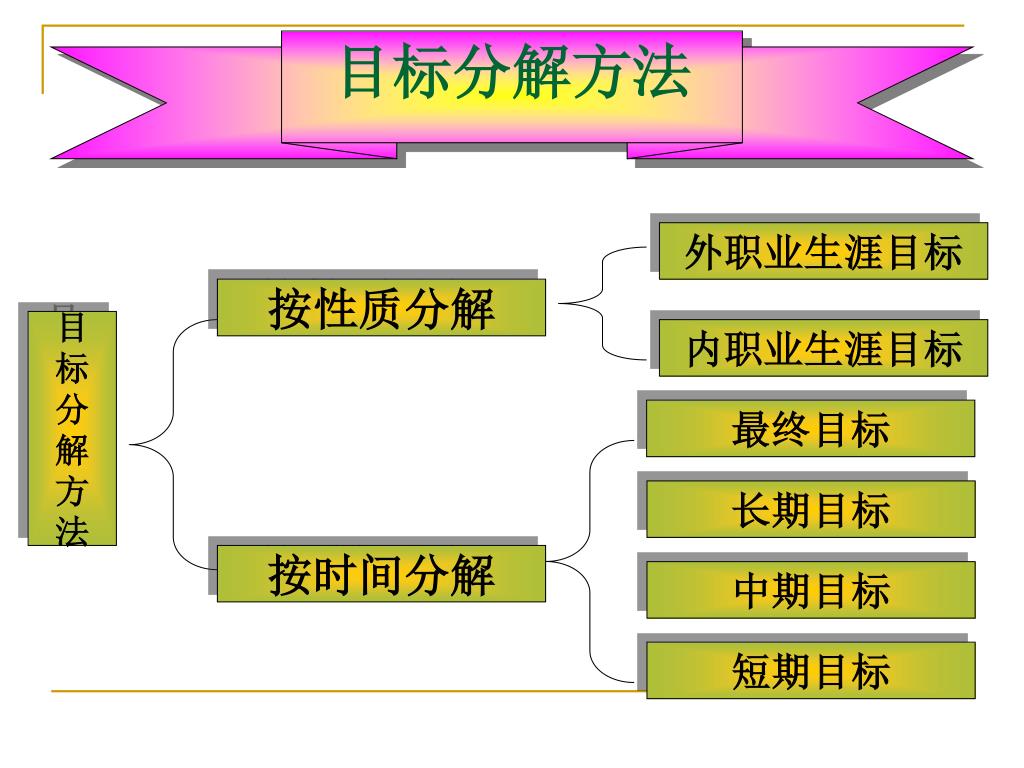 目标分解方法

目标分解方法

按性质分解

外职业生涯目标

内职业生涯目标

按时间分解

最终目标

长期目标

中期目标

短期目标